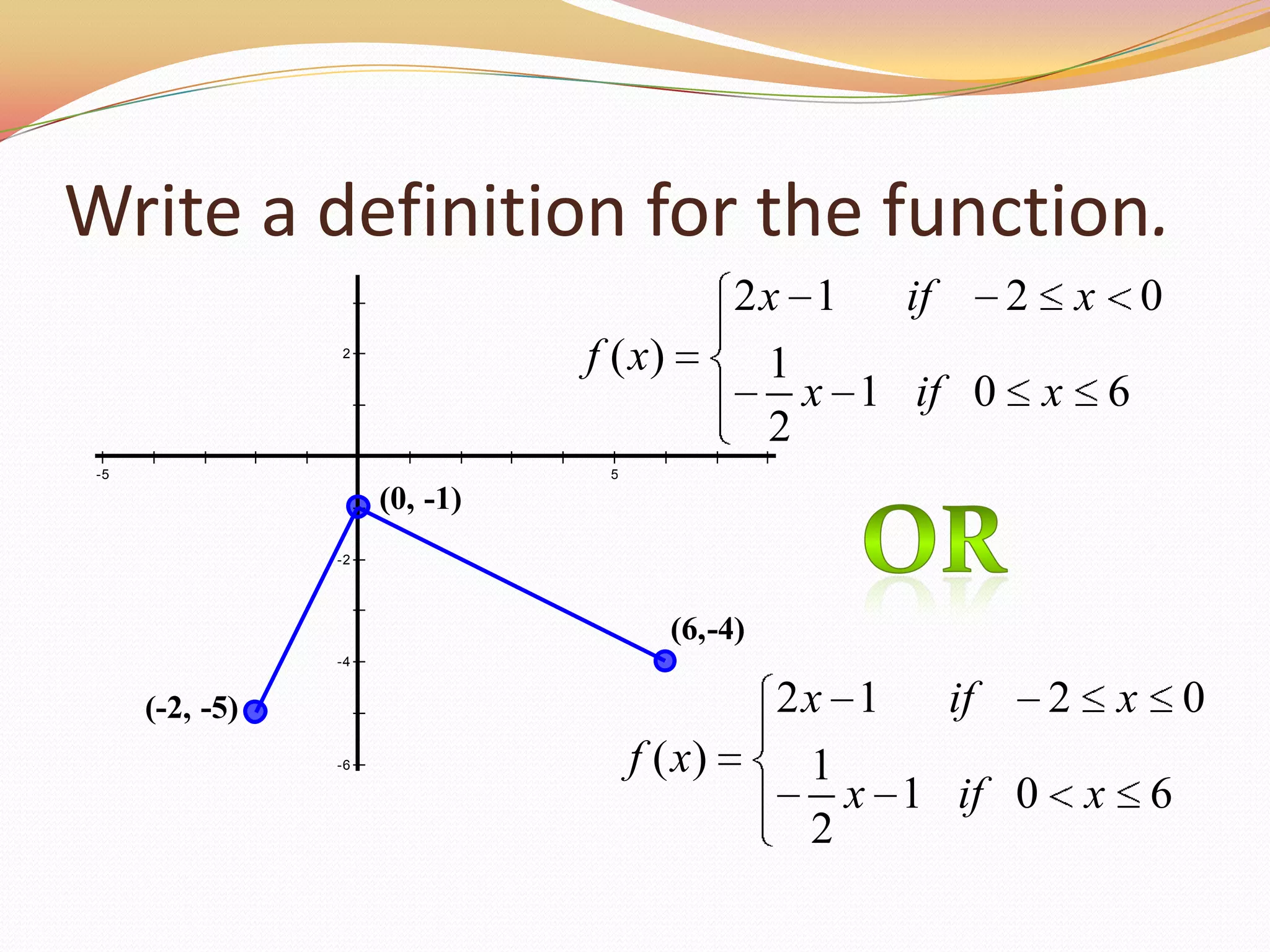 Write a definition for the function.

$f(x) = \begin{cases} 2x-1 & if \quad -2 \le x < 0 \\ -\frac{1}{2}x-1 & if \quad 0 \le x \le 6 \end{cases}$

2

-5

5

(0, -1)

-2

OR

(6,-4)

-4

(-2, -5)

-6

$f(x) = \begin{cases} 2x-1 & if \quad -2 \le x \le 0 \\ -\frac{1}{2}x-1 & if \quad 0 < x \le 6 \end{cases}$